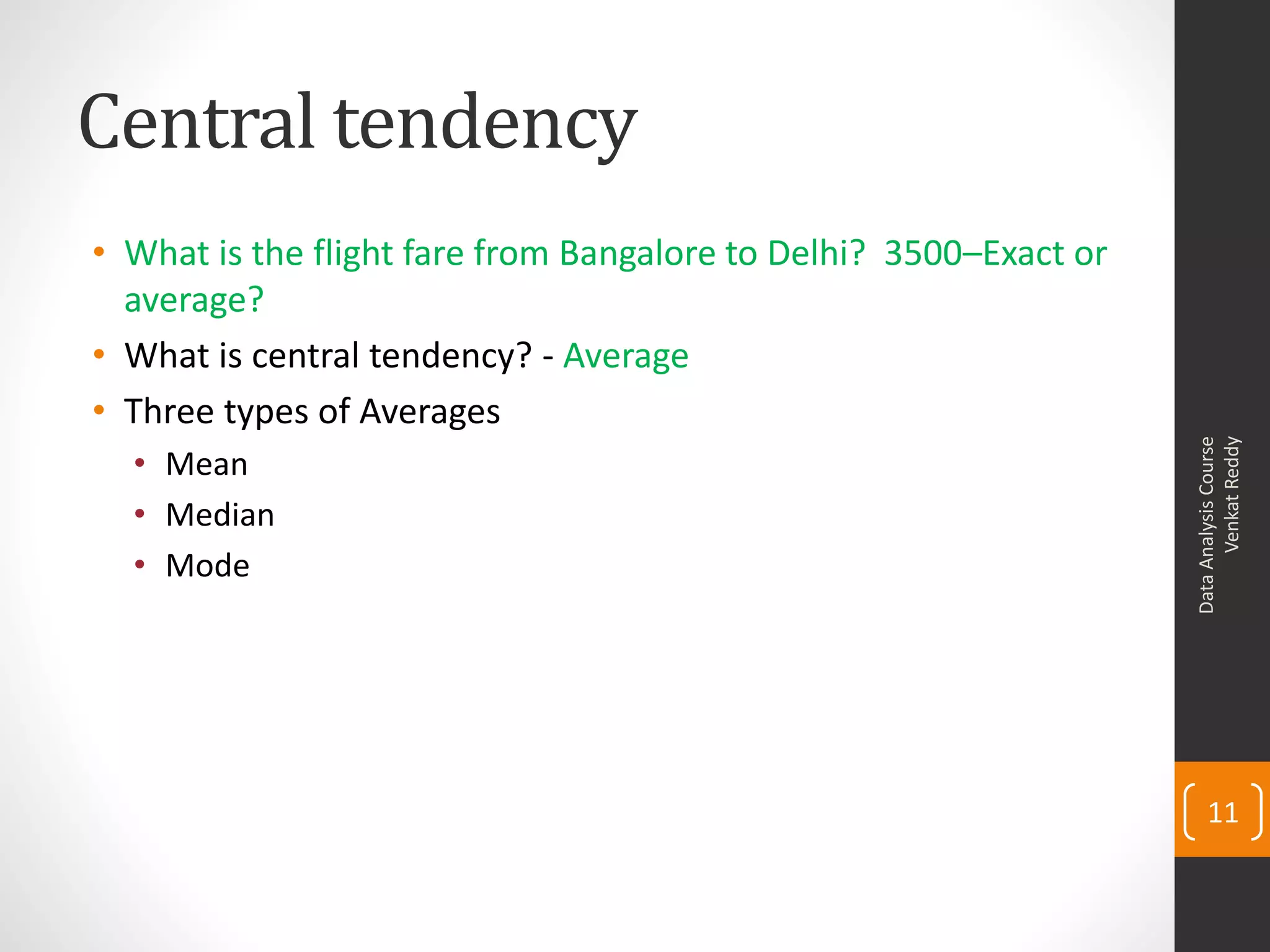 Central tendency

• What is the flight fare from Bangalore to Delhi?  3500–Exact or average?
• What is central tendency? - Average
• Three types of Averages
  • Mean
  • Median
  • Mode

Data Analysis Course
Venkat Reddy

11